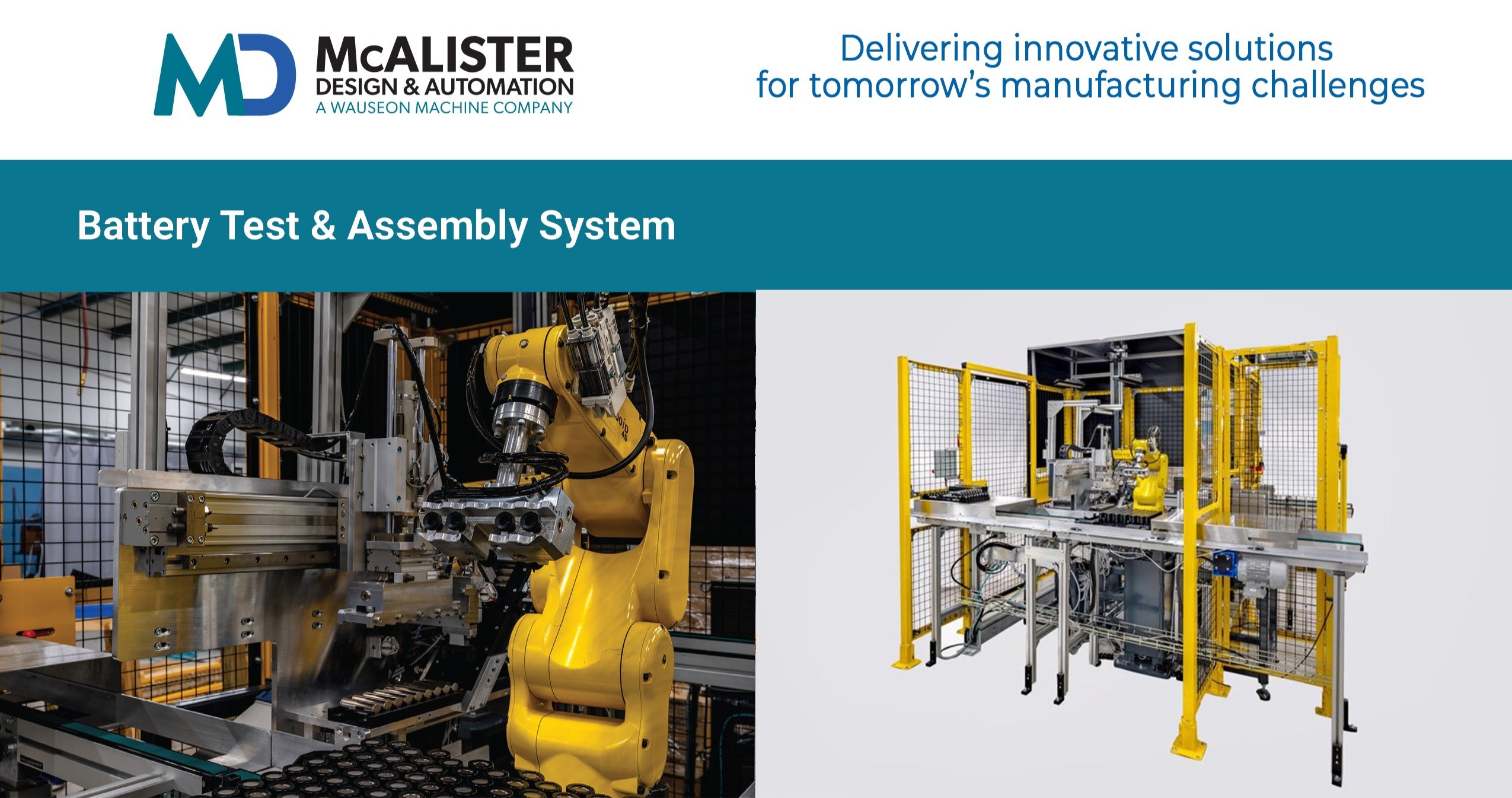 MD McALISTER DESIGN & AUTOMATION A WAUSEON MACHINE COMPANY

Delivering innovative solutions for tomorrow's manufacturing challenges

Battery Test & Assembly System